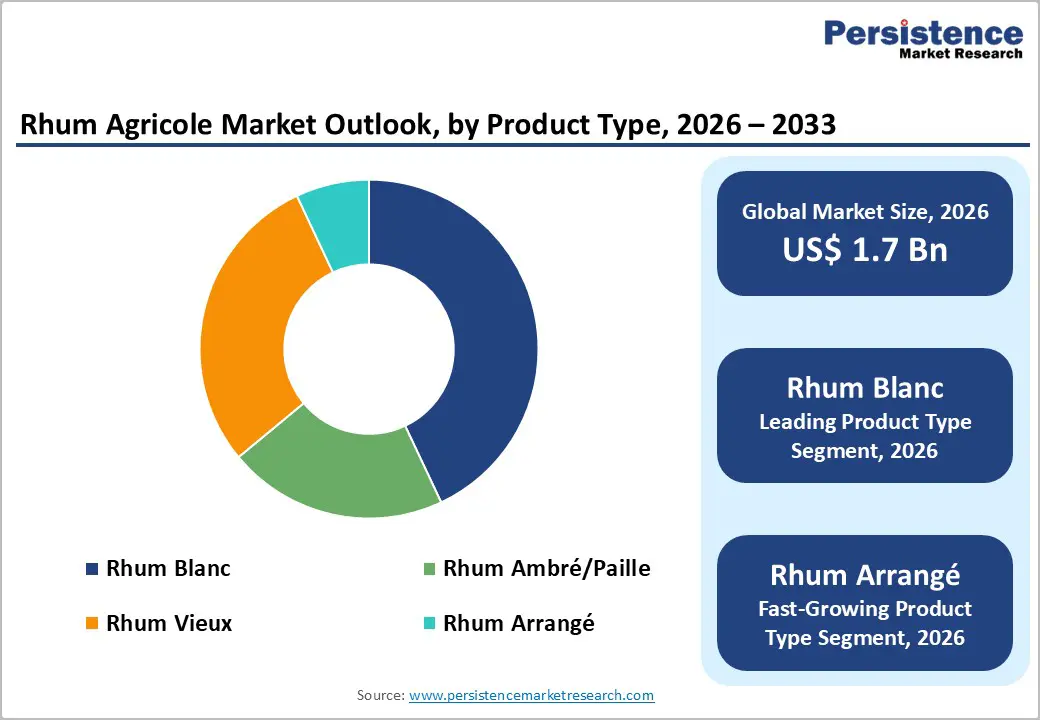 Persistence
Market Research

Rhum Agricole Market Outlook, by Product Type, 2026 – 2033

Rhum Blanc
Rhum Ambré/Paille
Rhum Vieux
Rhum Arrangé

Global Market Size, 2026
US$ 1.7 Bn

Rhum Blanc
Leading Product Type Segment, 2026

Rhum Arrangé
Fast-Growing Product Type Segment, 2026

Source: www.persistencemarketresearch.com